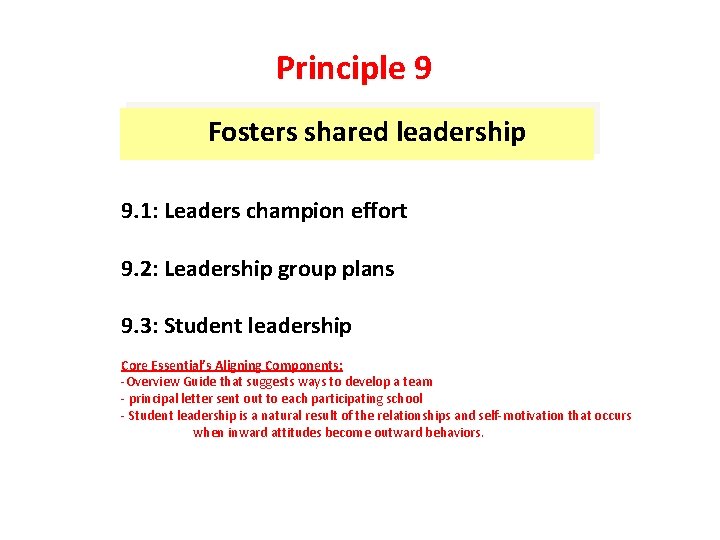 Principle 9

Fosters shared leadership

9.1: Leaders champion effort

9.2: Leadership group plans

9.3: Student leadership

Core Essential's Aligning Components:
-Overview Guide that suggests ways to develop a team
- principal letter sent out to each participating school
- Student leadership is a natural result of the relationships and self-motivation that occurs when inward attitudes become outward behaviors.